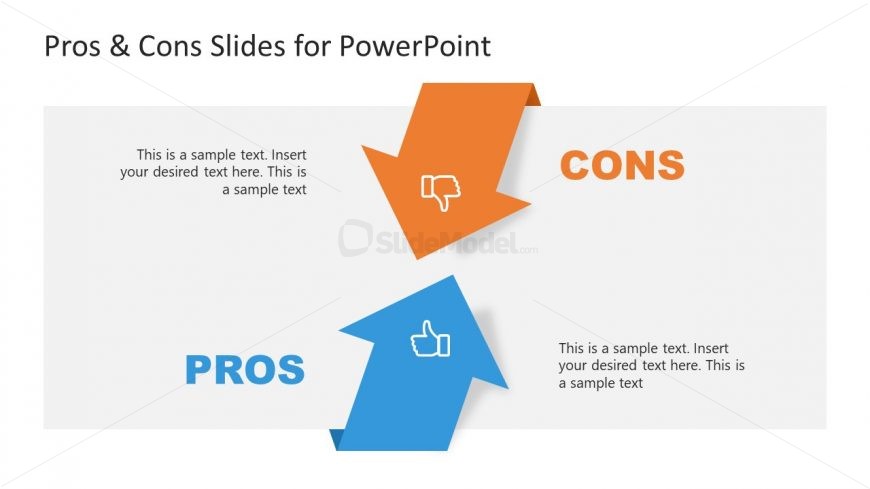 Pros & Cons Slides for PowerPoint

This is a sample text. Insert your desired text here. This is a sample text

CONS

SlideModel.com

PROS

This is a sample text. Insert your desired text here. This is a sample text